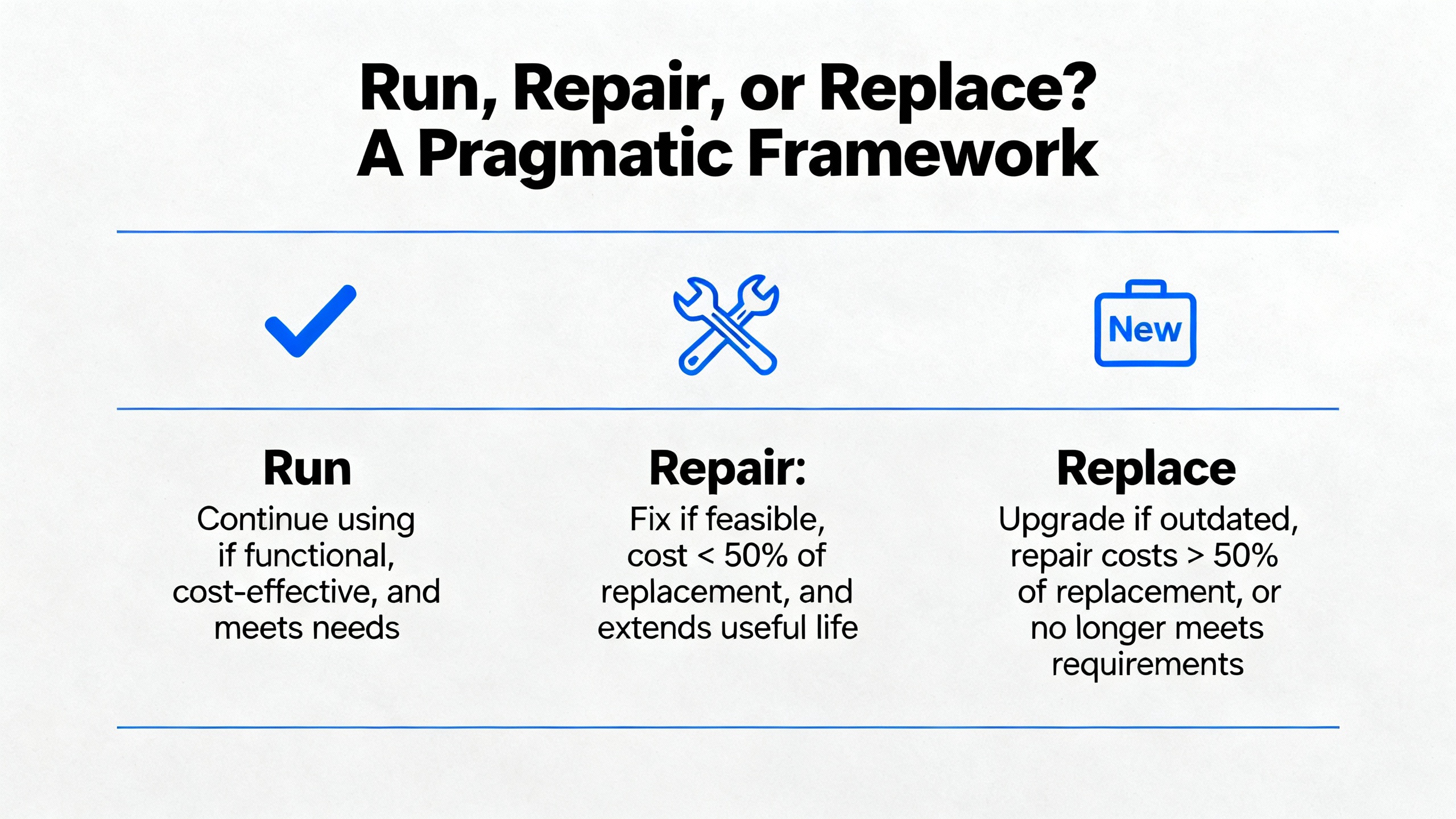 Run, Repair, or Replace?
A Pragmatic Framework

New

Run

Continue using if functional, cost-effective, and meets needs

Repair:

Fix if feasible, cost < 50% of replacement, and extends useful life

Replace

Upgrade if outdated, repair costs > 50% of replacement, or no longer meets requirements